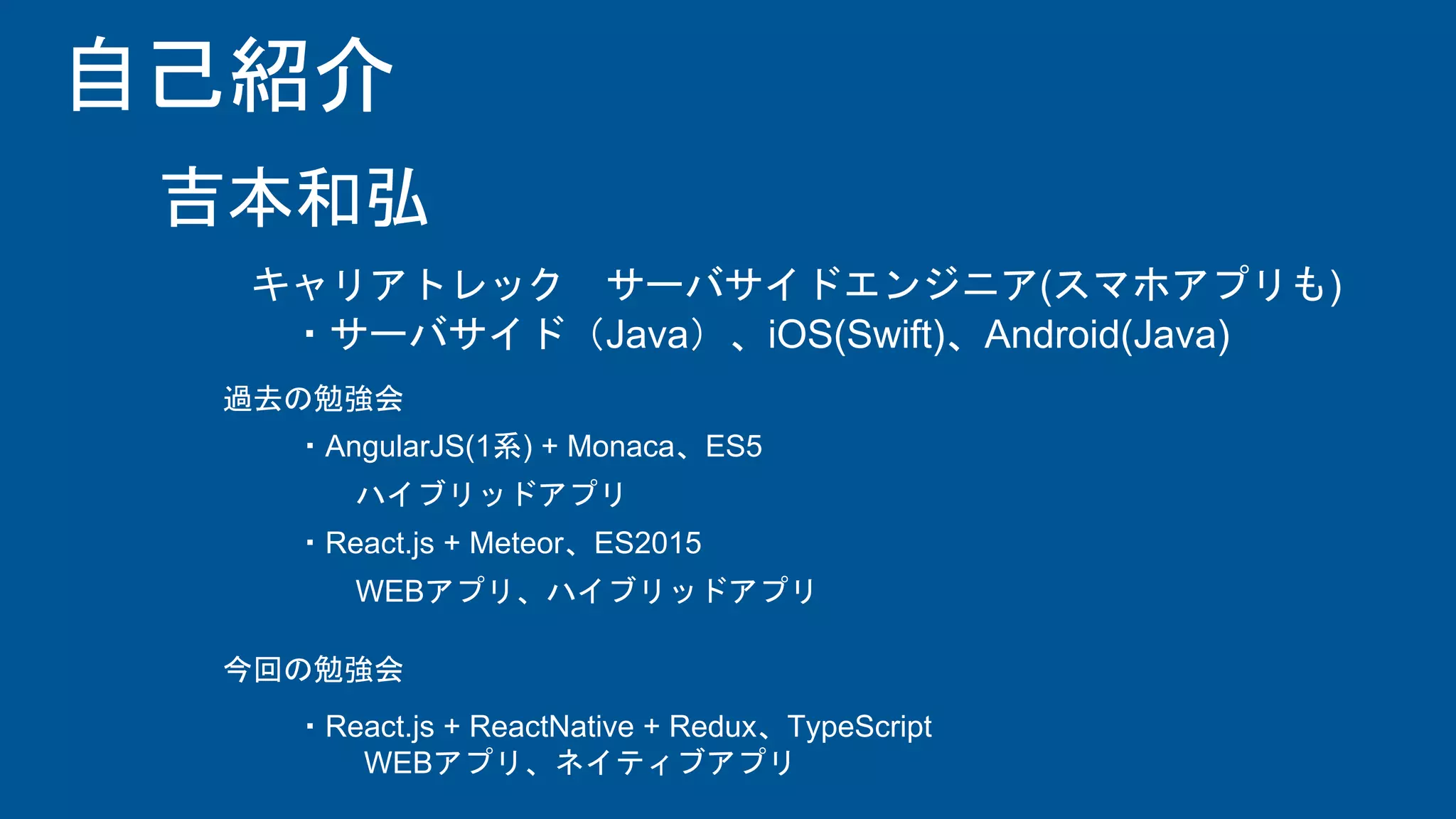 自己紹介

吉本和弘

キャリアトレック　サーバサイドエンジニア(スマホアプリも)
・サーバサイド（Java）、iOS(Swift)、Android(Java)

過去の勉強会

・AngularJS(1系) + Monaca、ES5
ハイブリッドアプリ

・React.js + Meteor、ES2015
WEBアプリ、ハイブリッドアプリ

今回の勉強会

・React.js + ReactNative + Redux、TypeScript
WEBアプリ、ネイティブアプリ